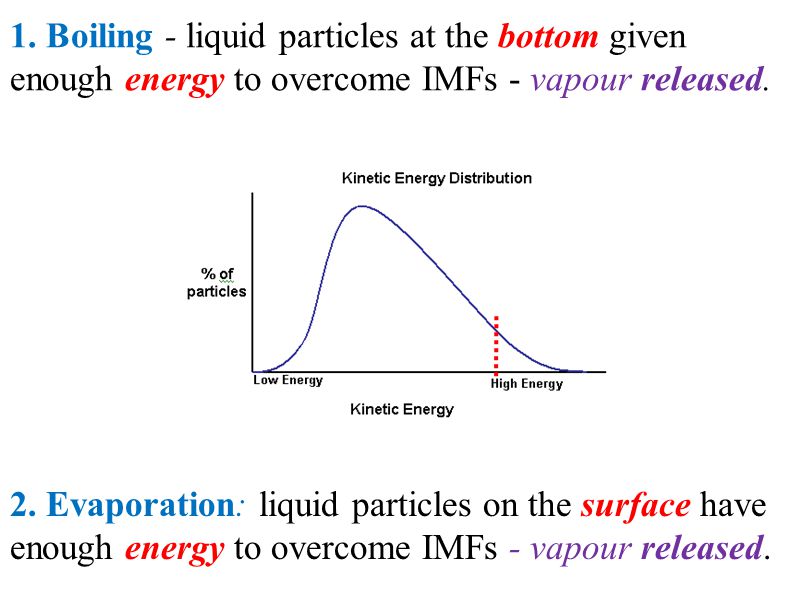 1. Boiling - liquid particles at the bottom given enough energy to overcome IMFs - vapour released.

Kinetic Energy Distribution

% of particles

Low Energy

High Energy

Kinetic Energy

2. Evaporation: liquid particles on the surface have enough energy to overcome IMFs - vapour released.